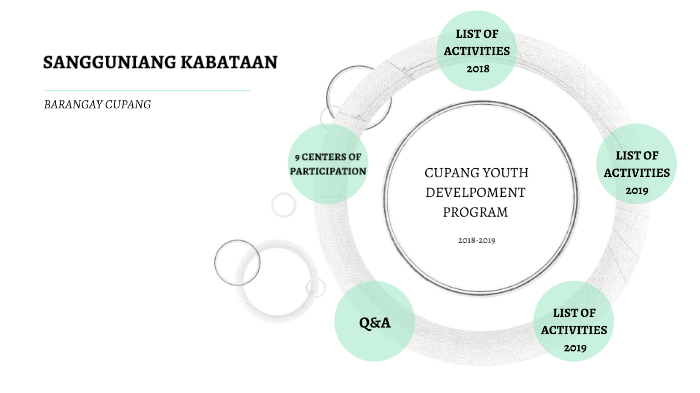 SANGGUNIANG KABATAAN

BARANGAY CUPANG

LIST OF ACTIVITIES 2018

9 CENTERS OF PARTICIPATION

CUPANG YOUTH DEVELPOMENT PROGRAM

2018-2019

LIST OF ACTIVITIES 2019

Q&A

LIST OF ACTIVITIES 2019